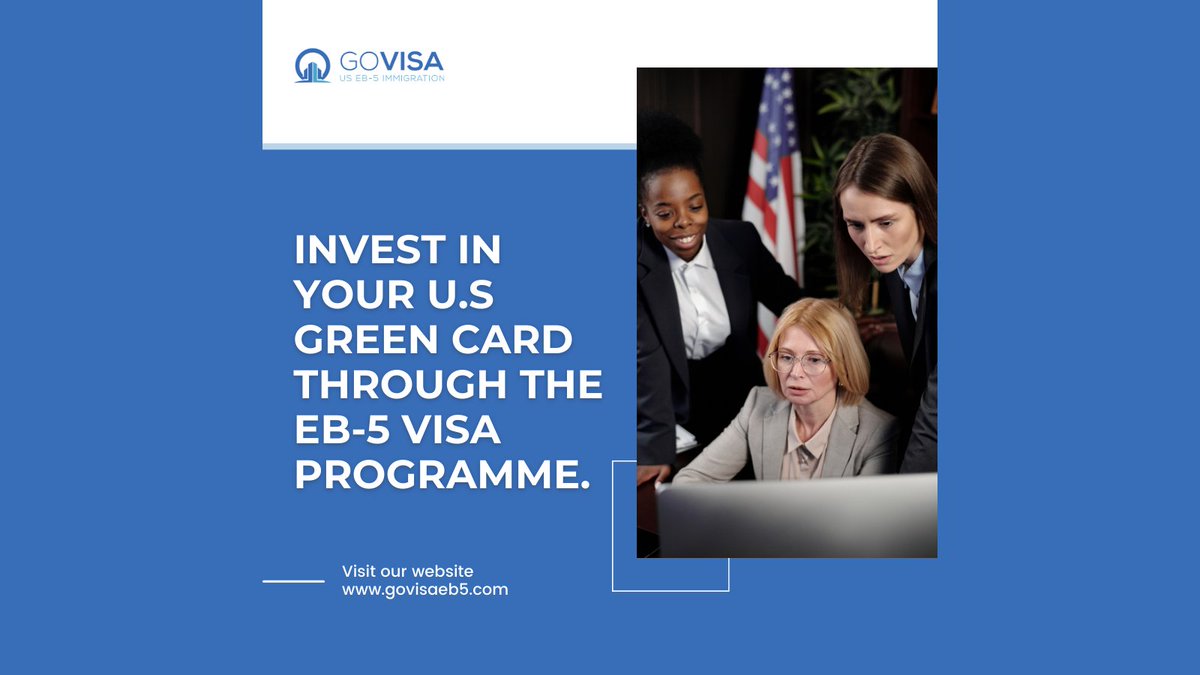 GOVISA
US EB-5 IMMIGRATION

INVEST IN YOUR U.S GREEN CARD THROUGH THE EB-5 VISA PROGRAMME.

Visit our website
www.govisaeb5.com